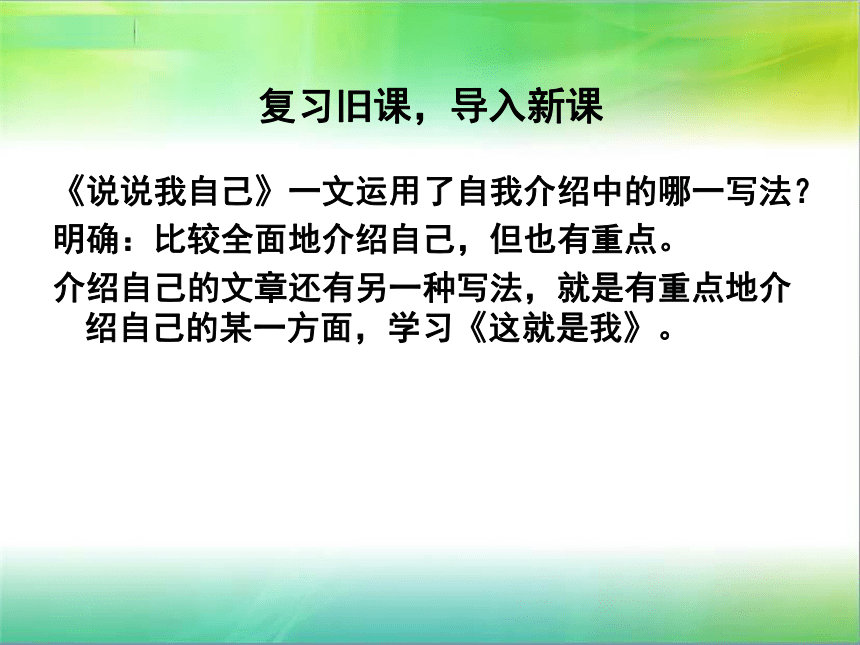 复习旧课，导入新课

《说说我自己》一文运用了自我介绍中的哪一写法?

明确：比较全面地介绍自己，但也有重点。

介绍自己的文章还有另一种写法，就是有重点地介绍自己的某一方面，学习《这就是我》。